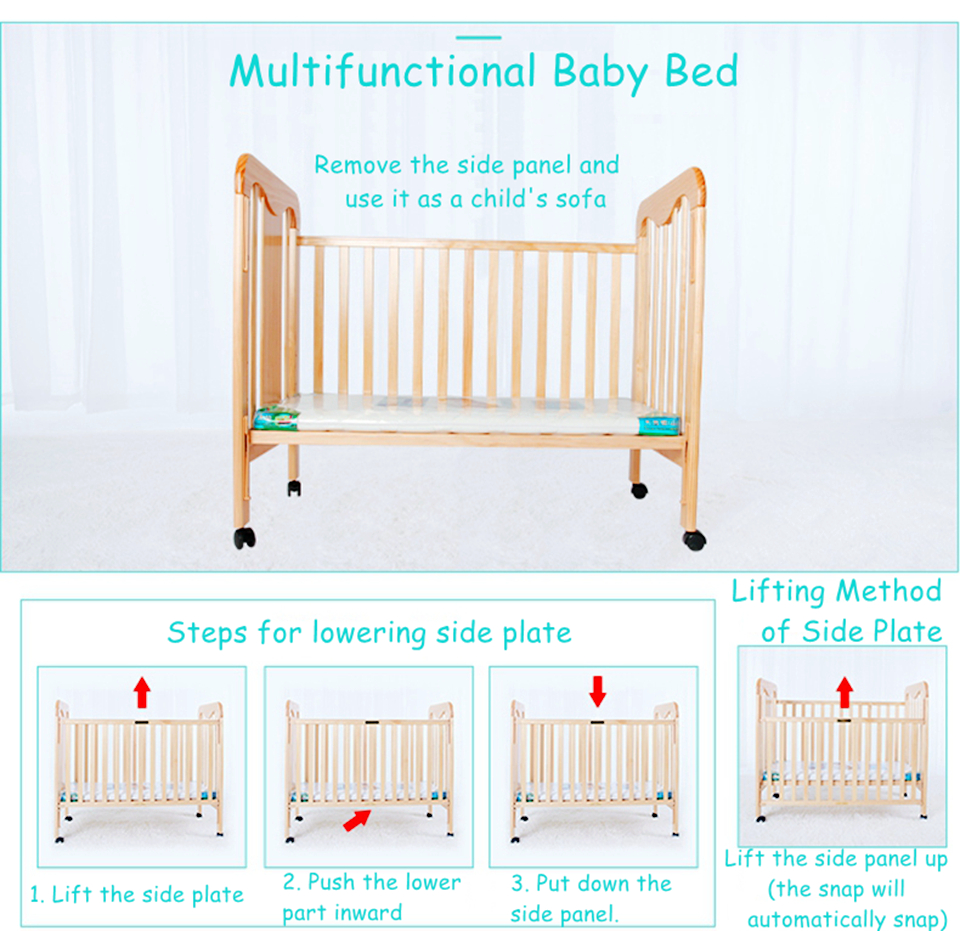 Multifunctional Baby Bed

Remove the side panel and use it as a child's sofa

Steps for lowering side plate

1. Lift the side plate

2. Push the lower part inward

3. Put down the side panel.

Lifting Method of Side Plate

Lift the side panel up (the snap will automatically snap)